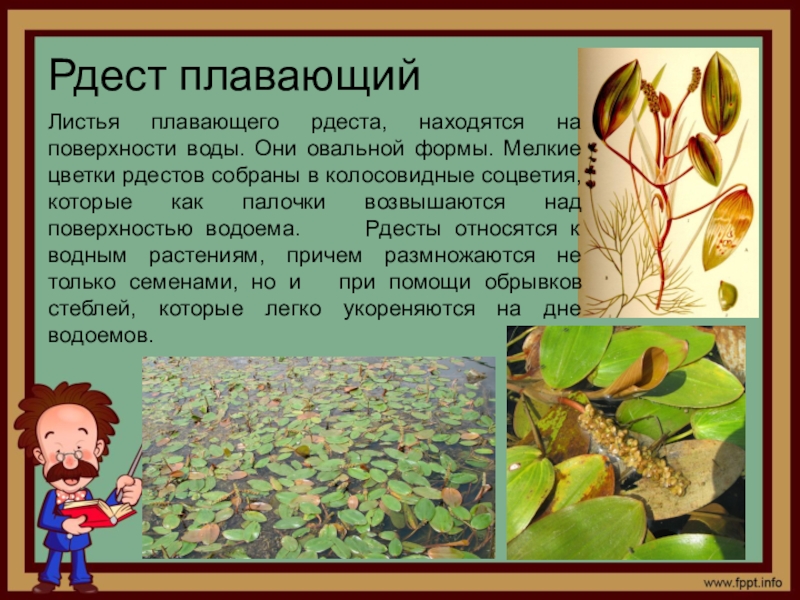 Рдест плавающий

Листья плавающего рдеста, находятся на поверхности воды. Они овальной формы. Мелкие цветки рдестов собраны в колосовидные соцветия, которые как палочки возвышаются над поверхностью водоема. Рдесты относятся к водным растениям, причем размножаются не только семенами, но и при помощи обрывков стеблей, которые легко укореняются на дне водоемов.

www.fppt.info